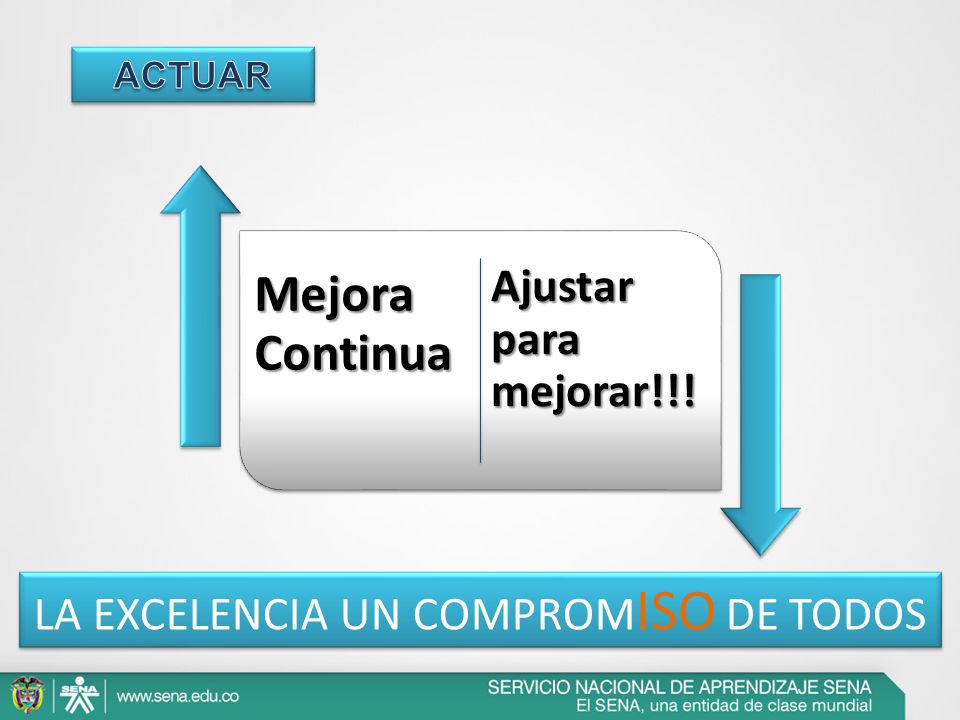 ACTUAR

Mejora Continua

Ajustar para mejorar!!!

LA EXCELENCIA UN COMPROMISO DE TODOS

SENA

www.sena.edu.co

SERVICIO NACIONAL DE APRENDIZAJE SENA
El SENA, una entidad de clase mundial